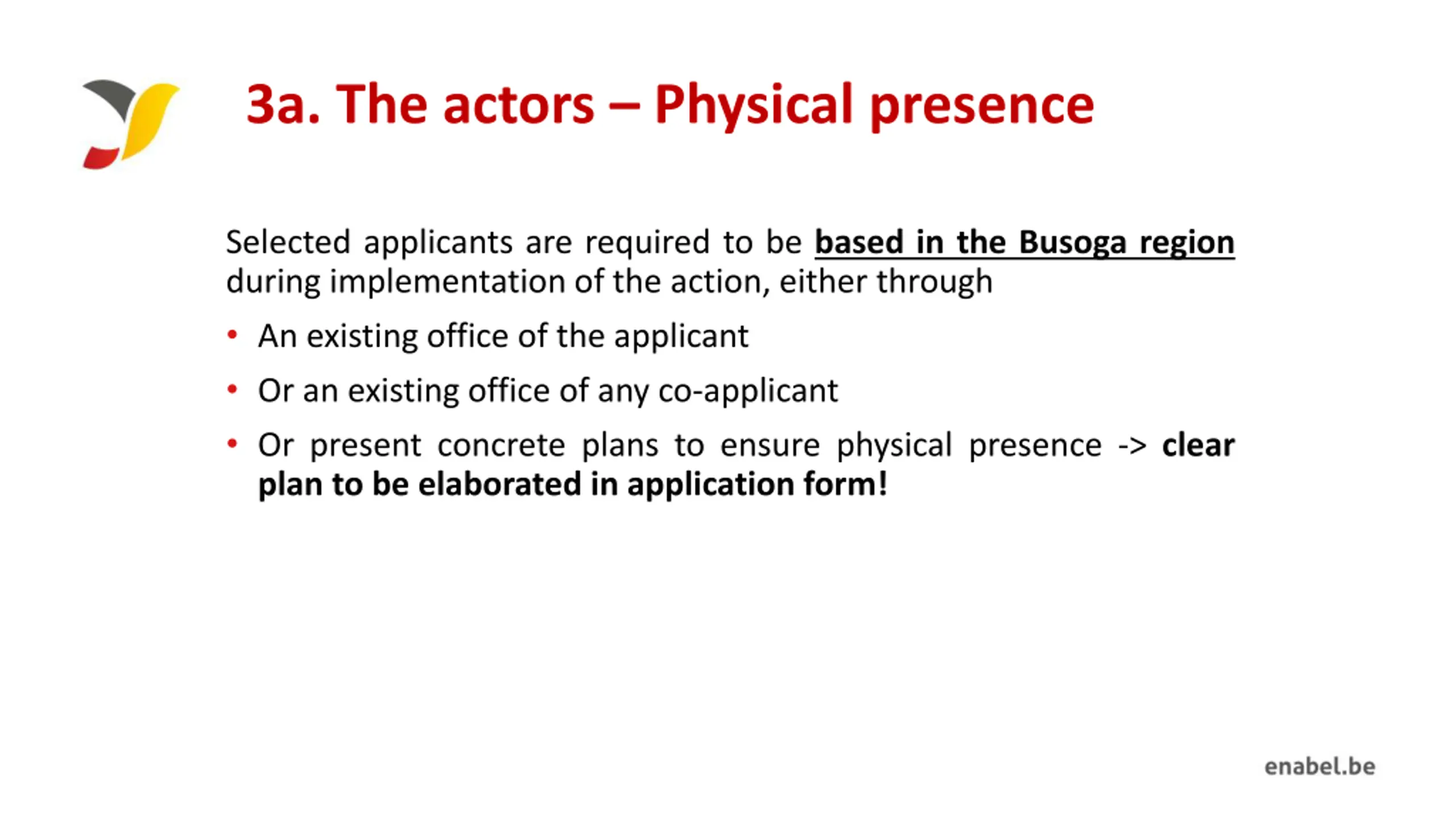 3a. The actors – Physical presence

Selected applicants are required to be based in the Busoga region during implementation of the action, either through

• An existing office of the applicant
• Or an existing office of any co-applicant
• Or present concrete plans to ensure physical presence -> clear plan to be elaborated in application form!

enabel.be